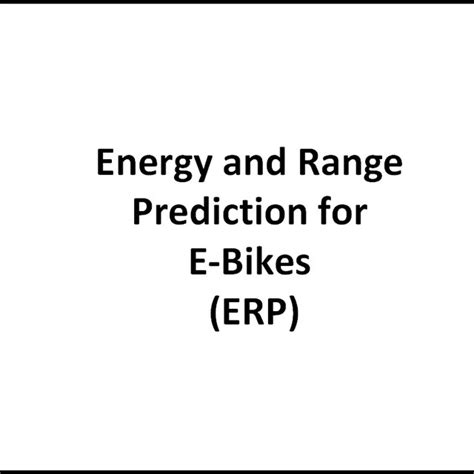 Energy and Range Prediction for E-Bikes (ERP)